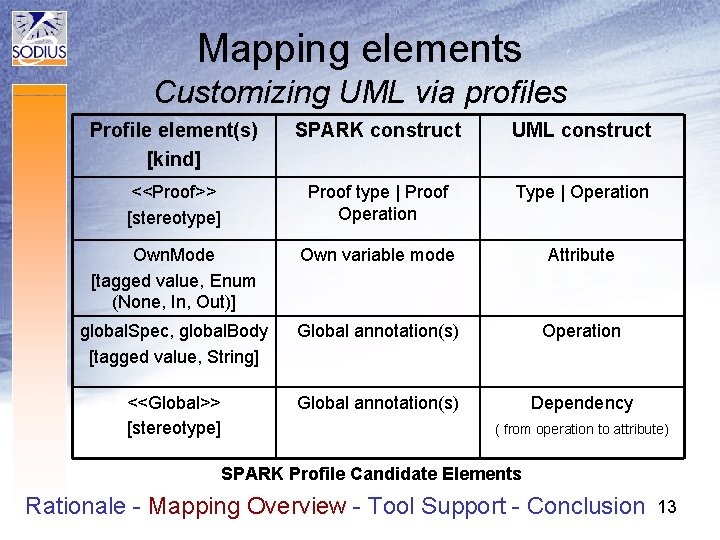 SODIUS

Mapping elements

Customizing UML via profiles

| Profile element(s) [kind] | SPARK construct | UML construct |
|---|---|---|
| <<Proof>> [stereotype] | Proof type \| Proof Operation | Type \| Operation |
| OwnMode [tagged value, Enum (None, In, Out)] | Own variable mode | Attribute |
| globalSpec, globalBody [tagged value, String] | Global annotation(s) | Operation |
| <<Global>> [stereotype] | Global annotation(s) | Dependency ( from operation to attribute) |

SPARK Profile Candidate Elements

Rationale - Mapping Overview - Tool Support - Conclusion 13